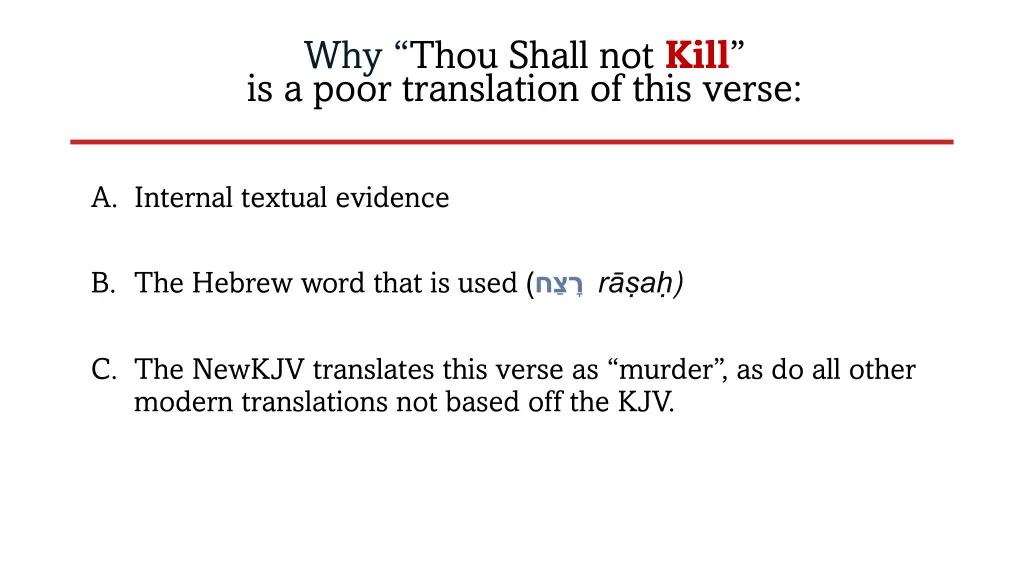 Why “Thou Shall not Kill” is a poor translation of this verse:

A. Internal textual evidence

B. The Hebrew word that is used (רָצַח rāṣaḥ)

C. The NewKJV translates this verse as “murder”, as do all other modern translations not based off the KJV.